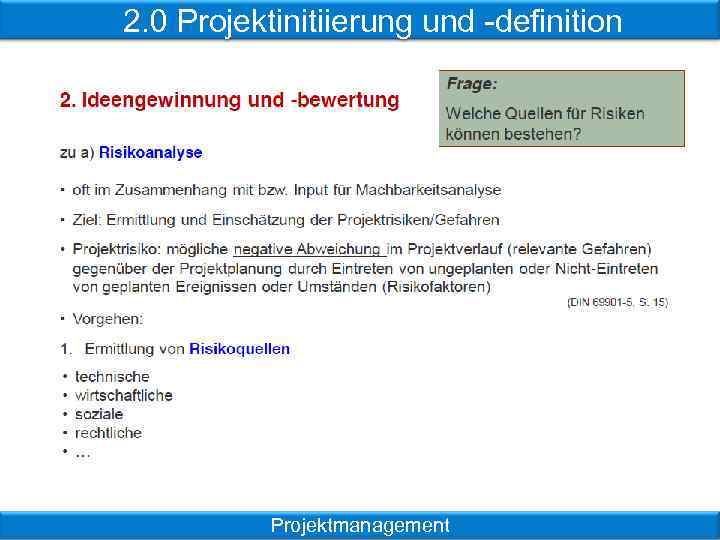 2.0 Projektinitiierung und -definition

2. Ideengewinnung und -bewertung

Frage:
Welche Quellen für Risiken können bestehen?

zu a) Risikoanalyse

▪ oft im Zusammenhang mit bzw. Input für Machbarkeitsanalyse

▪ Ziel: Ermittlung und Einschätzung der Projektrisiken/Gefahren

▪ Projektrisiko: mögliche negative Abweichung im Projektverlauf (relevante Gefahren) gegenüber der Projektplanung durch Eintreten von ungeplanten oder Nicht-Eintreten von geplanten Ereignissen oder Umständen (Risikofaktoren)

(DIN 69901-5, S. 15)

▪ Vorgehen:

1. Ermittlung von Risikoquellen

• technische
• wirtschaftliche
• soziale
• rechtliche
• …

Projektmanagement